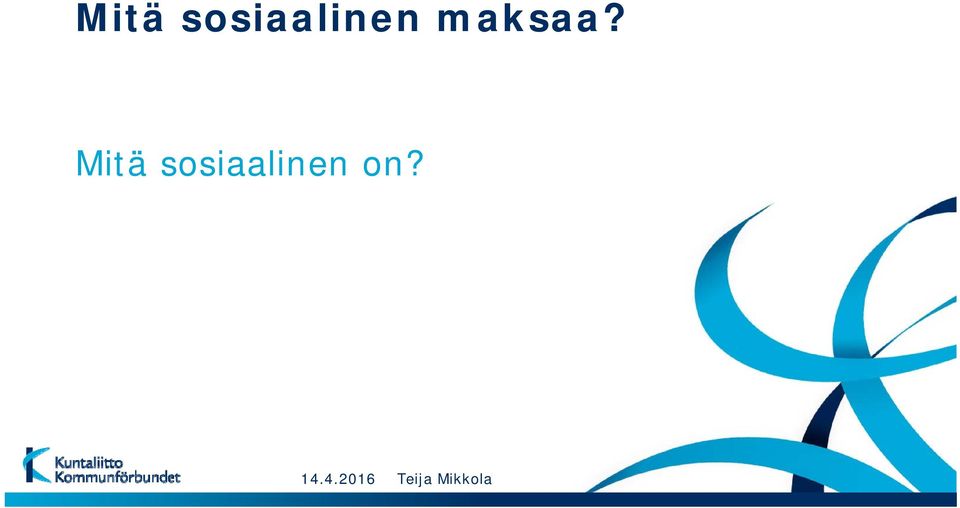 Mitä sosiaalinen maksaa?

Mitä sosiaalinen on?

Kuntaliitto
Kommunförbundet

14.4.2016 Teija Mikkola